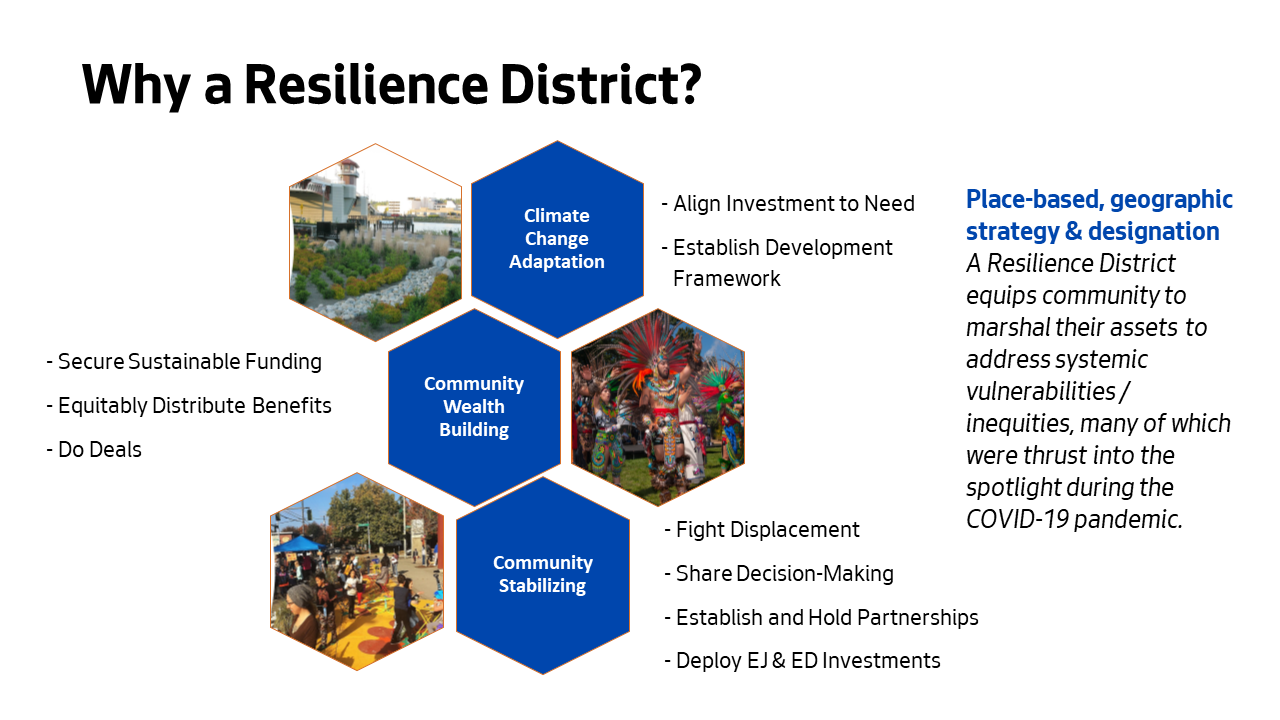 Why a Resilience District?

Climate Change Adaptation

- Align Investment to Need

- Establish Development Framework

- Secure Sustainable Funding

- Equitably Distribute Benefits

- Do Deals

Community Wealth Building

Community Stabilizing

- Fight Displacement

- Share Decision-Making

- Establish and Hold Partnerships

- Deploy EJ & ED Investments

Place-based, geographic strategy & designation

A Resilience District equips community to marshal their assets to address systemic vulnerabilities / inequities, many of which were thrust into the spotlight during the COVID-19 pandemic.